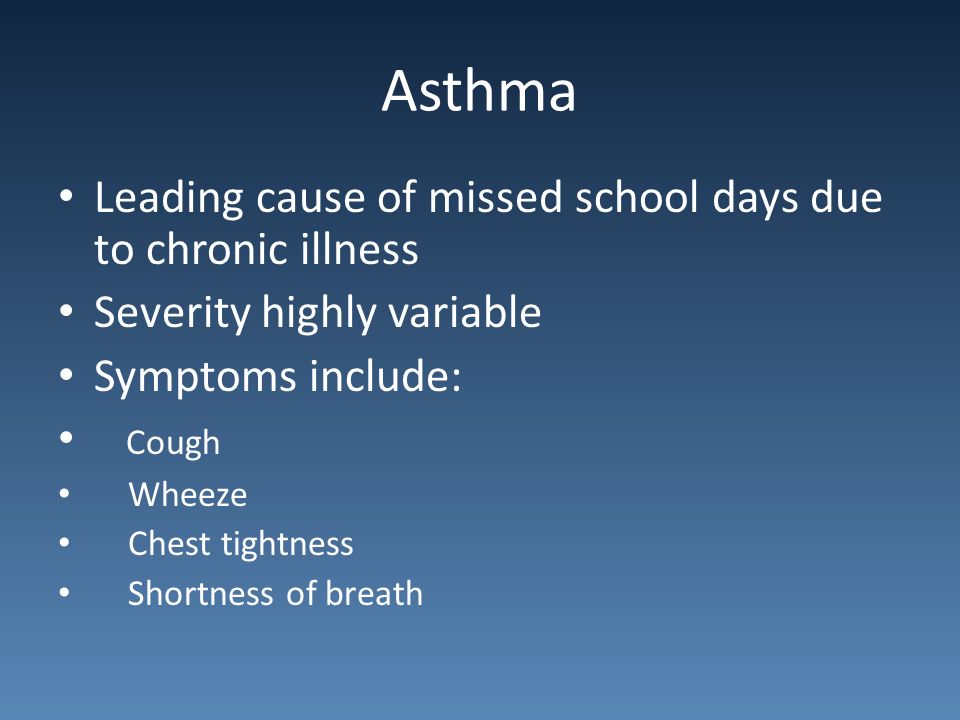 Asthma

• Leading cause of missed school days due to chronic illness
• Severity highly variable
• Symptoms include:
• Cough
• Wheeze
• Chest tightness
• Shortness of breath